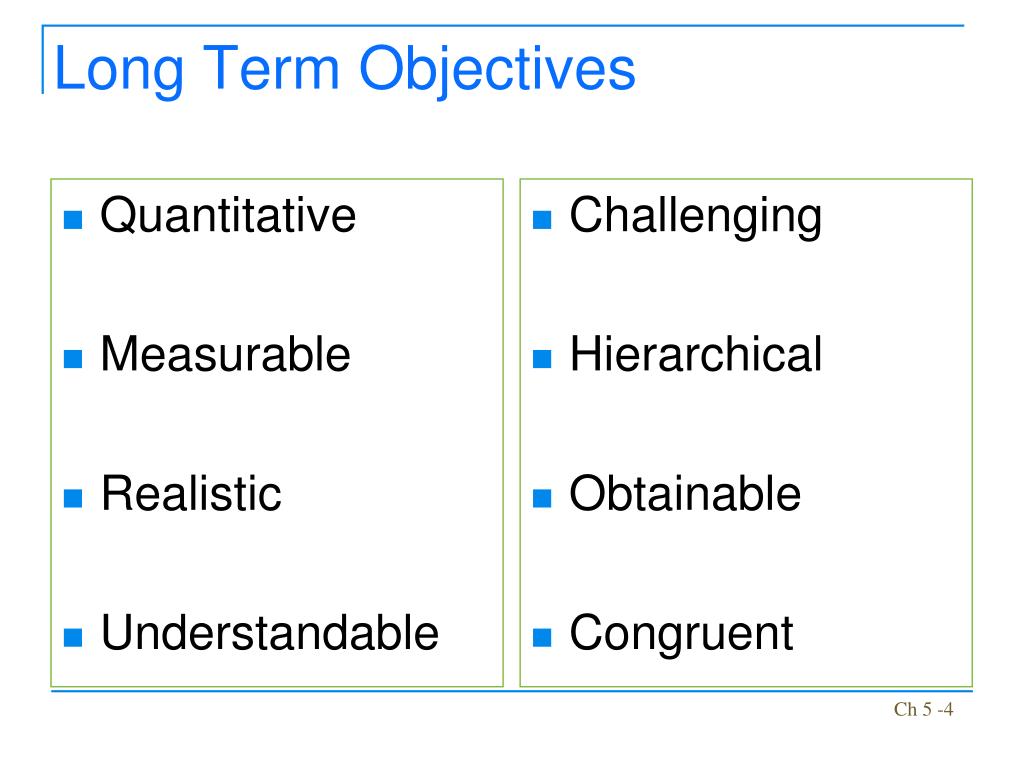 Long Term Objectives

- Quantitative
- Measurable
- Realistic
- Understandable

- Challenging
- Hierarchical
- Obtainable
- Congruent

Ch 5 -4